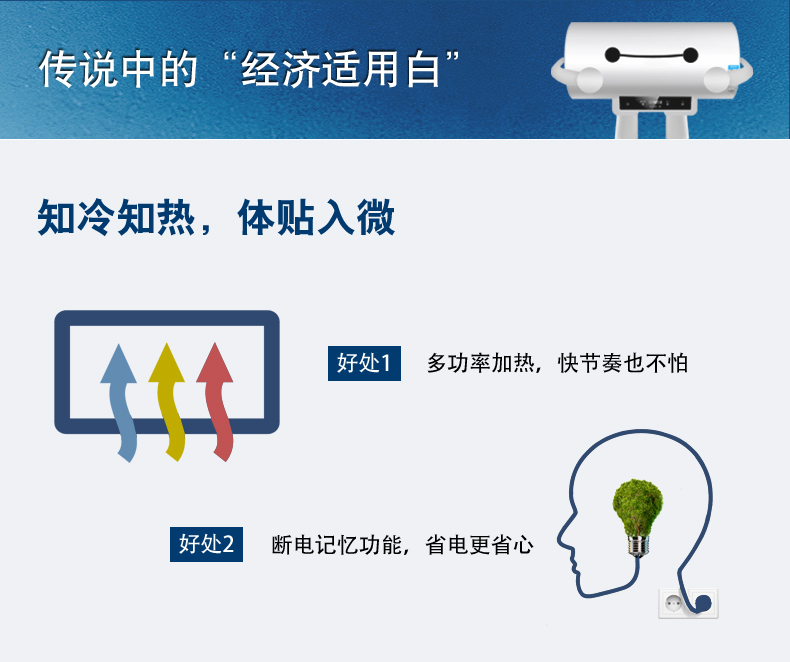 传说中的“经济适用白”

知冷知热，体贴入微

好处1　多功率加热，快节奏也不怕

好处2　断电记忆功能，省电更省心